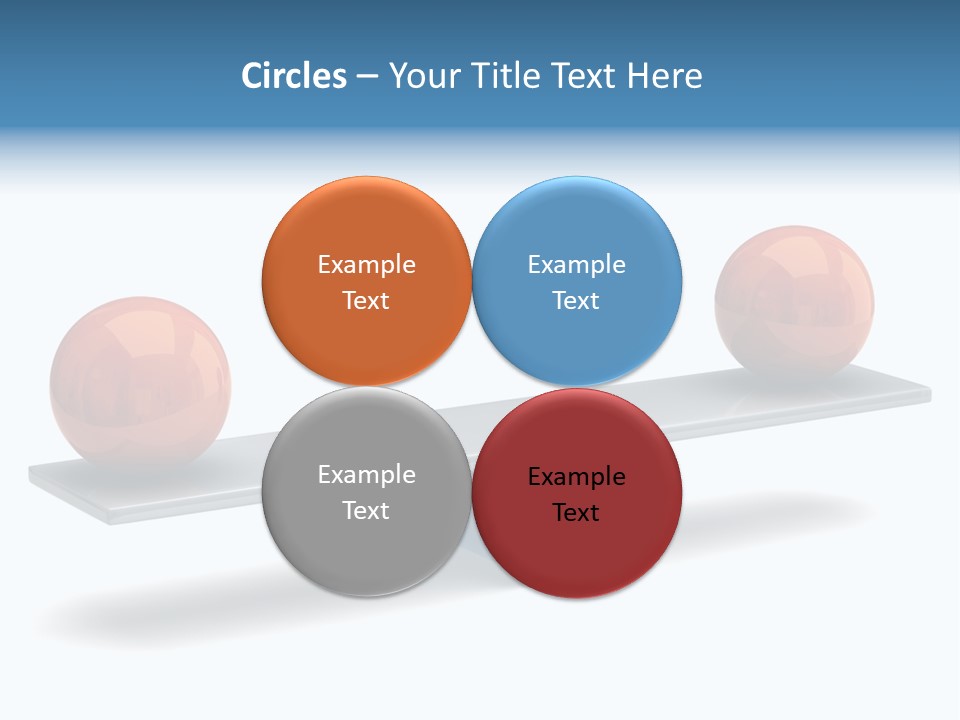 Circles – Your Title Text Here

Example Text

Example Text

Example Text

Example Text